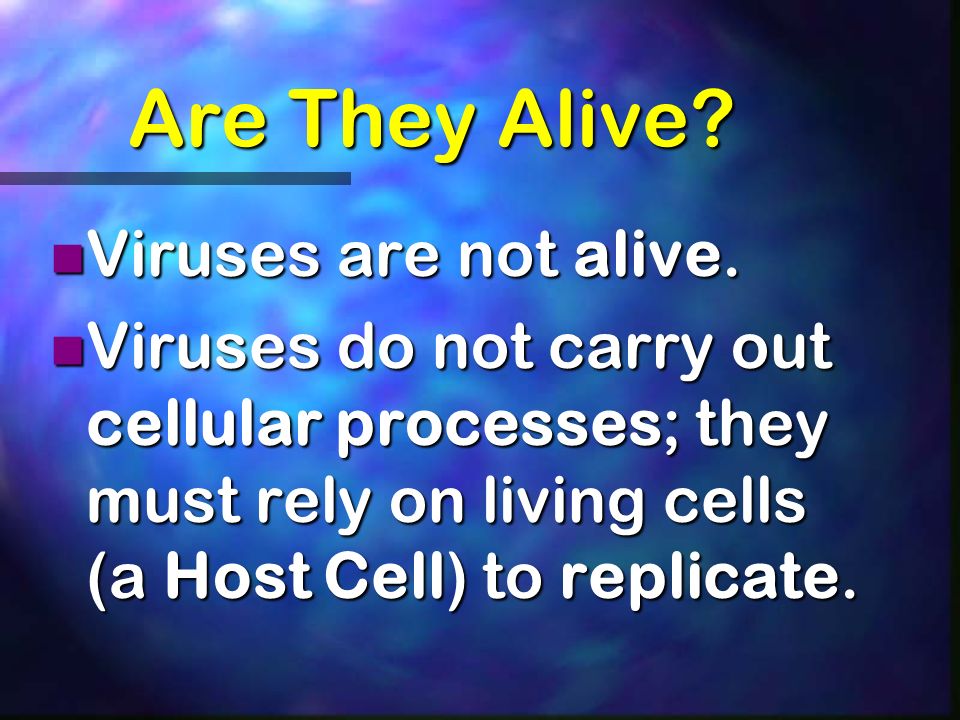 Are They Alive?

Viruses are not alive.

Viruses do not carry out cellular processes; they must rely on living cells (a Host Cell) to replicate.